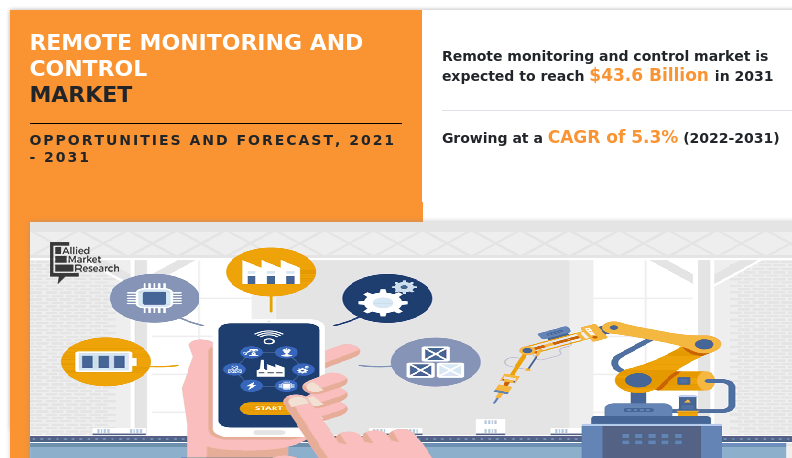 REMOTE MONITORING AND CONTROL
MARKET

OPPORTUNITIES AND FORECAST, 2021 - 2031

Remote monitoring and control market is expected to reach $43.6 Billion in 2031

Growing at a CAGR of 5.3% (2022-2031)

Allied Market Research

START